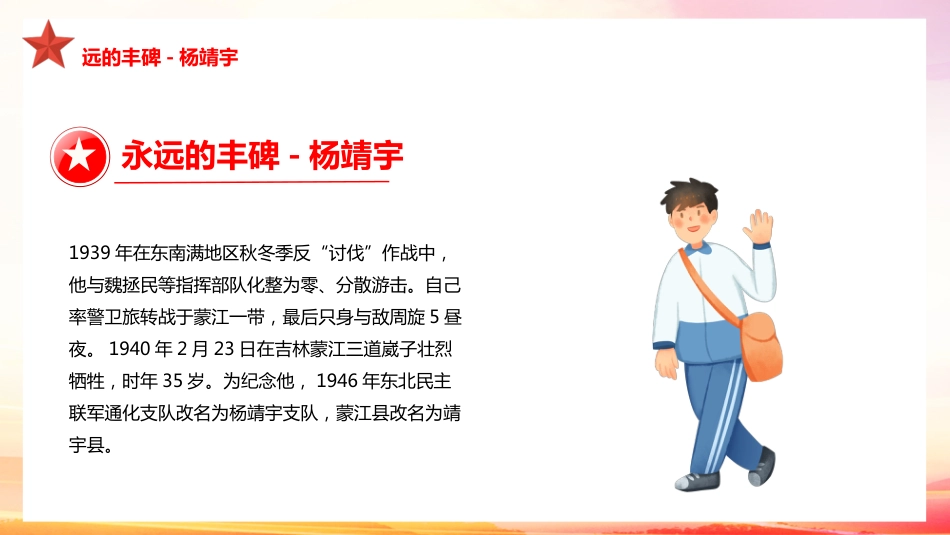 远的丰碑 - 杨靖宇

永远的丰碑 - 杨靖宇

1939 年在东南满地区秋冬季反“讨伐”作战中，他与魏拯民等指挥部队化整为零、分散游击。自己率警卫旅转战于蒙江一带，最后只身与敌周旋 5 昼夜。 1940 年 2 月 23 日在吉林蒙江三道崴子壮烈牺牲，时年 35 岁。为纪念他， 1946 年东北民主联军通化支队改名为杨靖宇支队，蒙江县改名为靖宇县。